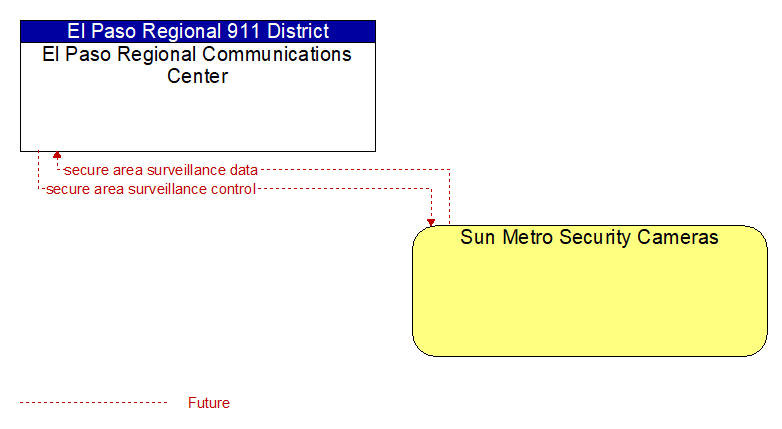 El Paso Regional 911 District
El Paso Regional Communications Center

secure area surveillance data
secure area surveillance control

Sun Metro Security Cameras

Future